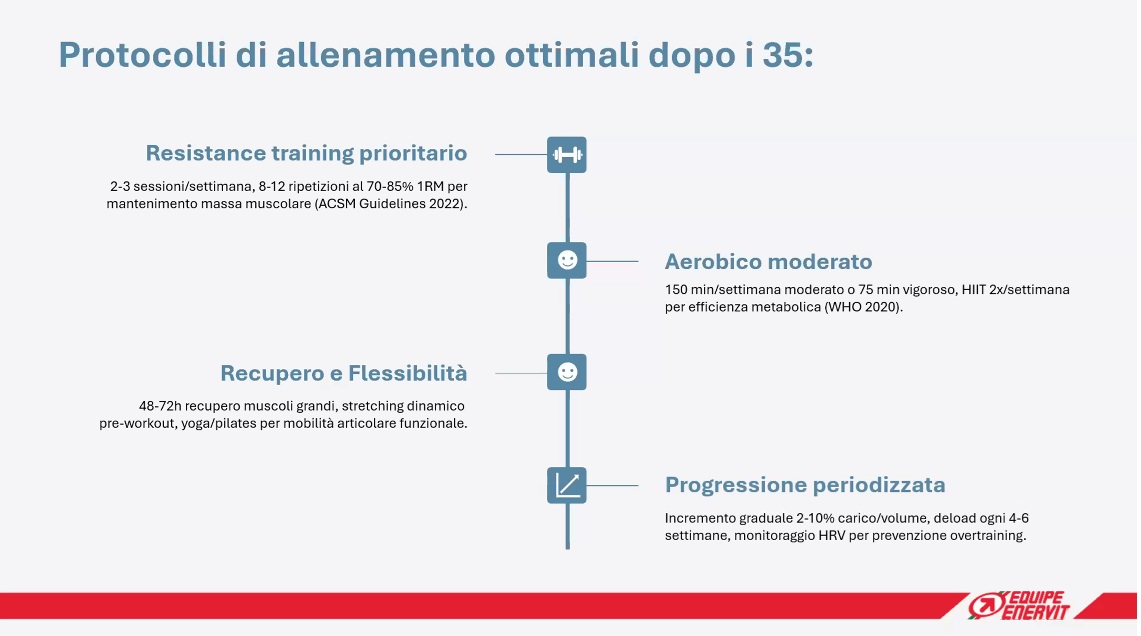 Protocolli di allenamento ottimali dopo i 35:

Resistance training prioritario

2-3 sessioni/settimana, 8-12 ripetizioni al 70-85% 1RM per mantenimento massa muscolare (ACSM Guidelines 2022).

Aerobico moderato

150 min/settimana moderato o 75 min vigoroso, HIIT 2x/settimana per efficienza metabolica (WHO 2020).

Recupero e Flessibilità

48-72h recupero muscoli grandi, stretching dinamico pre-workout, yoga/pilates per mobilità articolare funzionale.

Progressione periodizzata

Incremento graduale 2-10% carico/volume, deload ogni 4-6 settimane, monitoraggio HRV per prevenzione overtraining.

EQUIPE ENERVIT